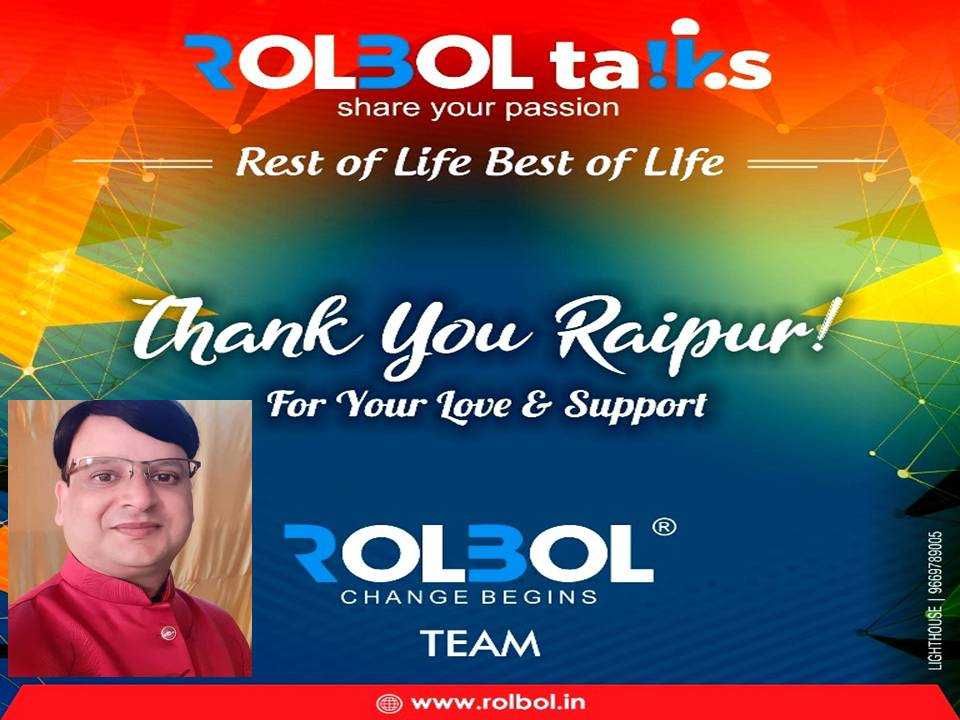 ROLBOL ta!ks
share your passion

Rest of Life Best of LIfe

Thank You Raipur!
For Your Love & Support

ROLBOL®
CHANGE BEGINS
TEAM

LIGHTHOUSE | 9669789005

www.rolbol.in